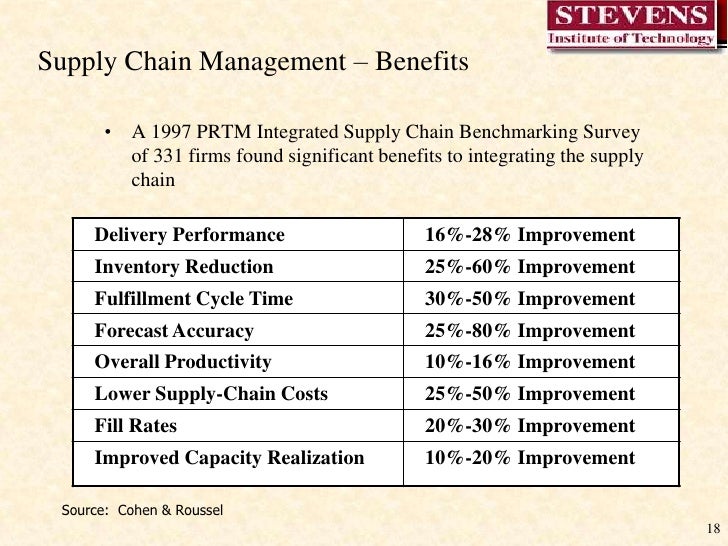 STEVENS
Institute of Technology

Supply Chain Management – Benefits

• A 1997 PRTM Integrated Supply Chain Benchmarking Survey of 331 firms found significant benefits to integrating the supply chain

| Delivery Performance | 16%-28% Improvement |
|---|---|
| Inventory Reduction | 25%-60% Improvement |
| Fulfillment Cycle Time | 30%-50% Improvement |
| Forecast Accuracy | 25%-80% Improvement |
| Overall Productivity | 10%-16% Improvement |
| Lower Supply-Chain Costs | 25%-50% Improvement |
| Fill Rates | 20%-30% Improvement |
| Improved Capacity Realization | 10%-20% Improvement |

Source: Cohen & Roussel

18